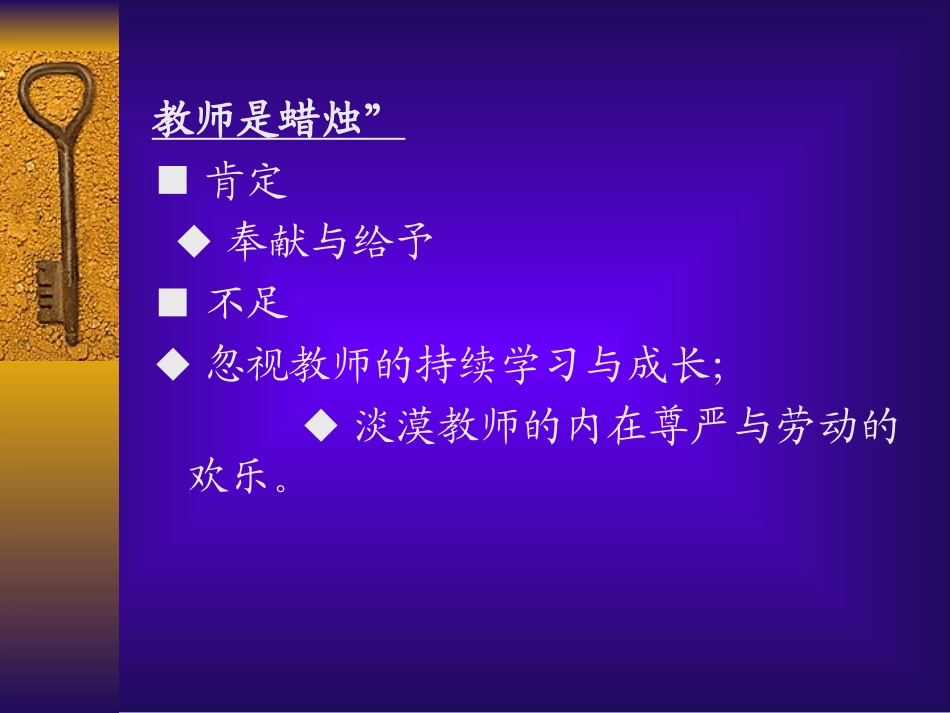 教师是蜡烛”

■ 肯定

◆ 奉献与给予

■ 不足

◆ 忽视教师的持续学习与成长;

◆ 淡漠教师的内在尊严与劳动的欢乐。